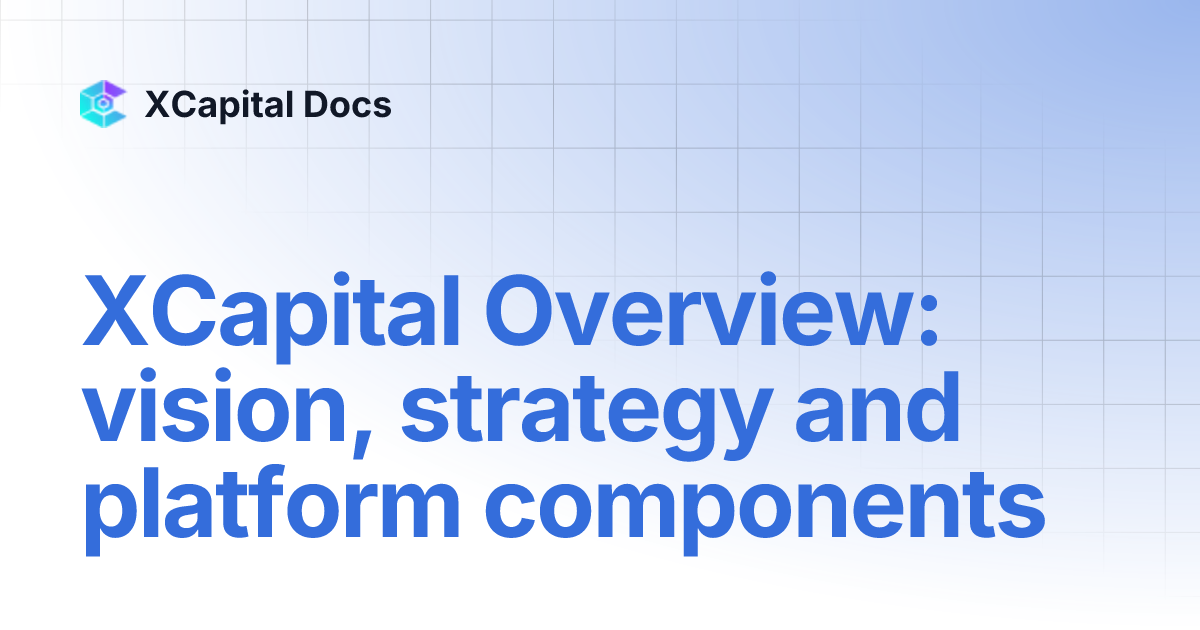 XCapital Docs

XCapital Overview: vision, strategy and platform components